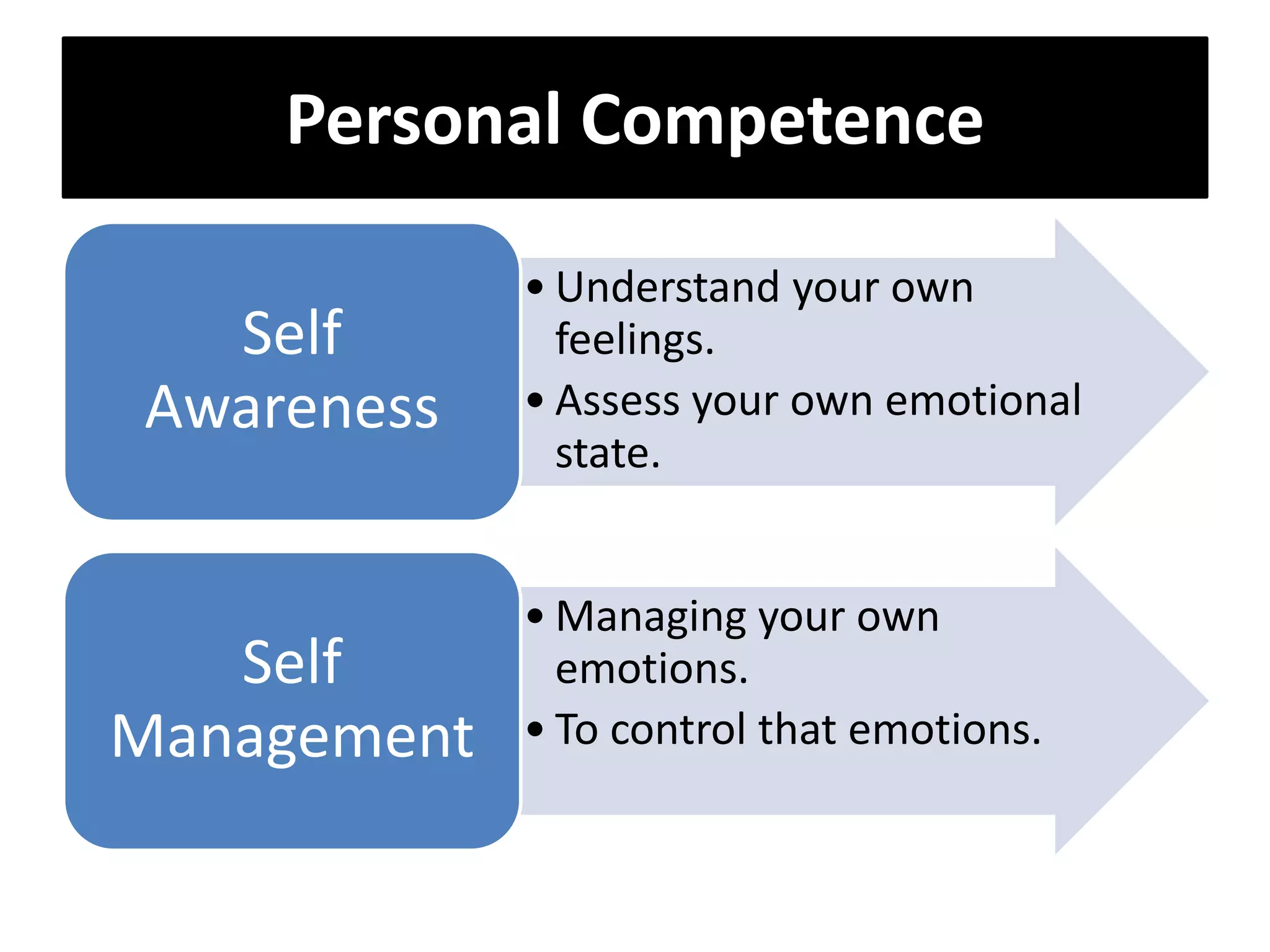 Personal Competence

Self Awareness

• Understand your own feelings.
• Assess your own emotional state.

Self Management

• Managing your own emotions.
• To control that emotions.